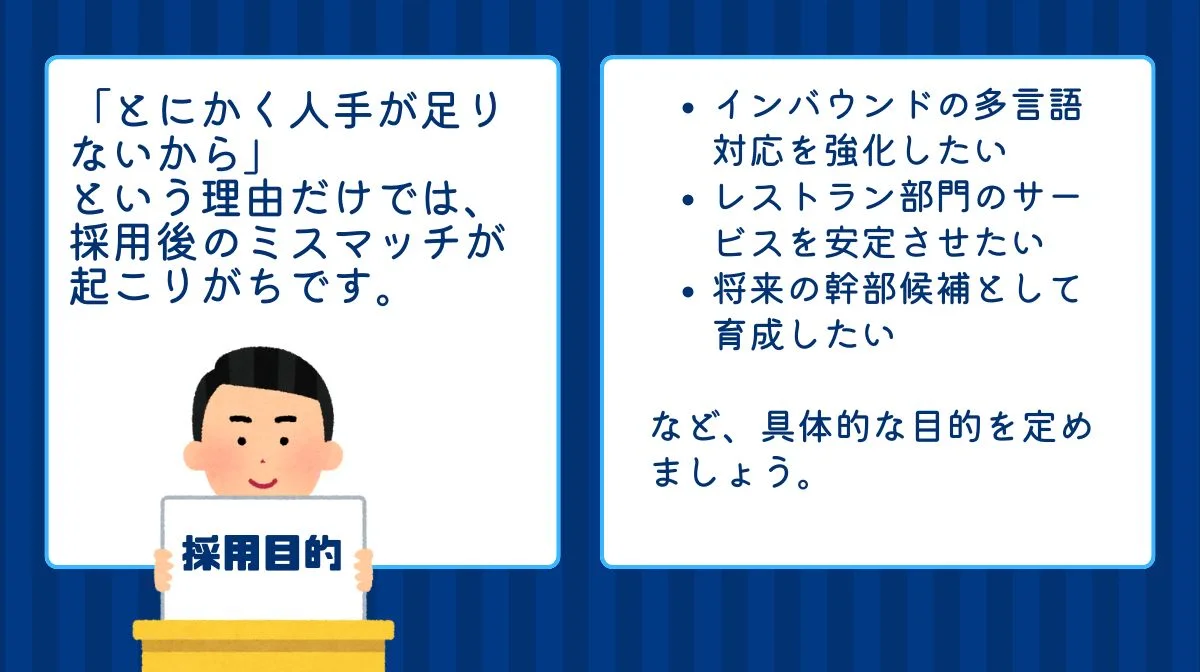 「とにかく人手が足りないから」
という理由だけでは、採用後のミスマッチが起こりがちです。

採用目的

• インバウンドの多言語対応を強化したい
• レストラン部門のサービスを安定させたい
• 将来の幹部候補として育成したい

など、具体的な目的を定めましょう。